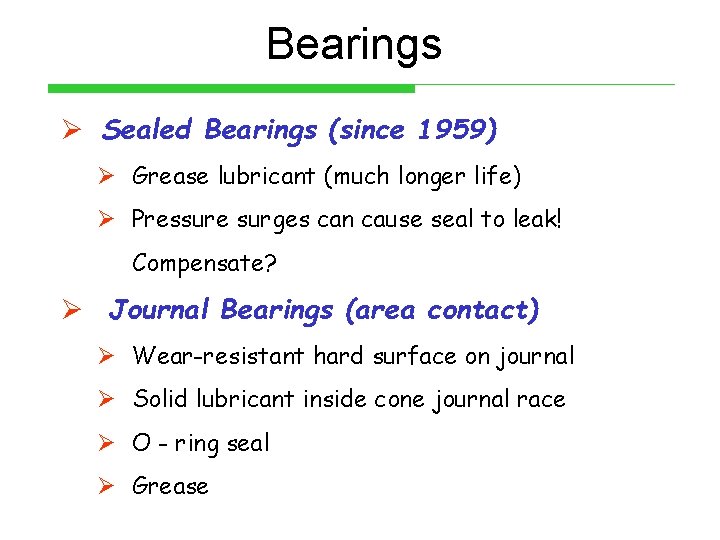 Bearings

➢ Sealed Bearings (since 1959)

➢ Grease lubricant (much longer life)

➢ Pressure surges can cause seal to leak! Compensate?

➢ Journal Bearings (area contact)

➢ Wear-resistant hard surface on journal

➢ Solid lubricant inside cone journal race

➢ O - ring seal

➢ Grease